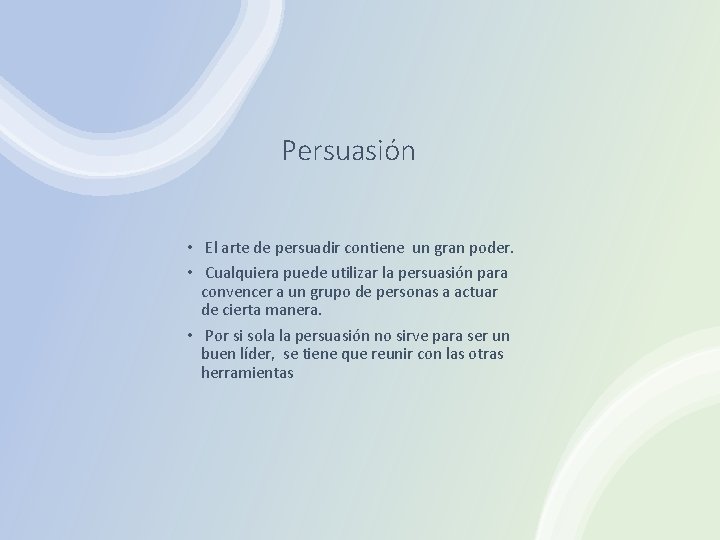 Persuasión

• El arte de persuadir contiene un gran poder.
• Cualquiera puede utilizar la persuasión para convencer a un grupo de personas a actuar de cierta manera.
• Por si sola la persuasión no sirve para ser un buen líder, se tiene que reunir con las otras herramientas